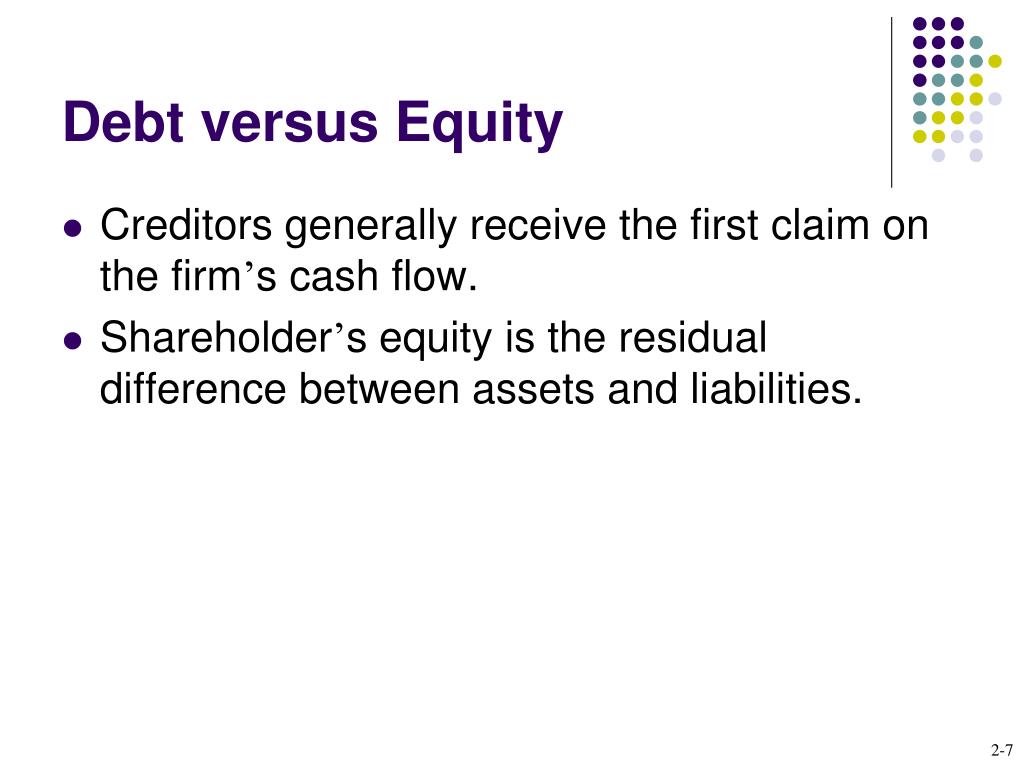 Debt versus Equity

- Creditors generally receive the first claim on the firm’s cash flow.
- Shareholder’s equity is the residual difference between assets and liabilities.

2-7